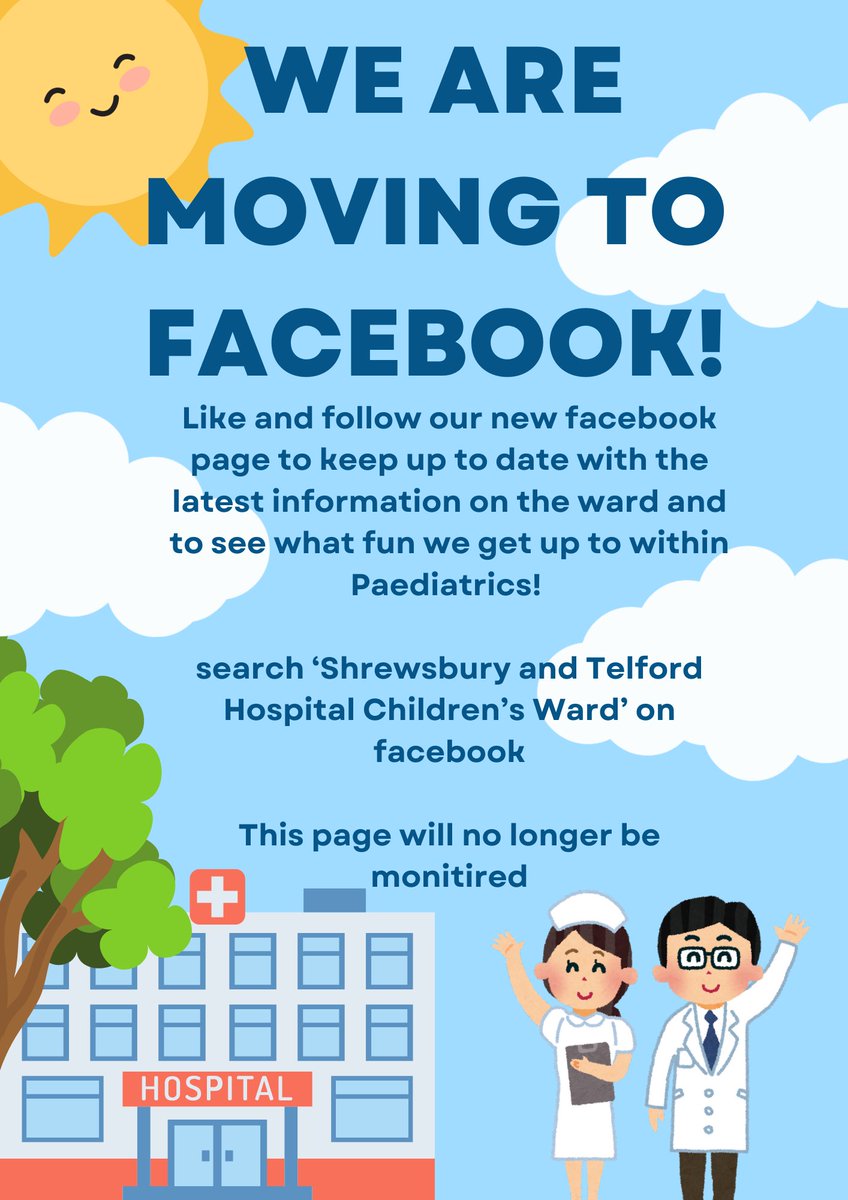 WE ARE MOVING TO FACEBOOK!

Like and follow our new facebook page to keep up to date with the latest information on the ward and to see what fun we get up to within Paediatrics!

search ‘Shrewsbury and Telford Hospital Children’s Ward’ on facebook

This page will no longer be monitired

HOSPITAL